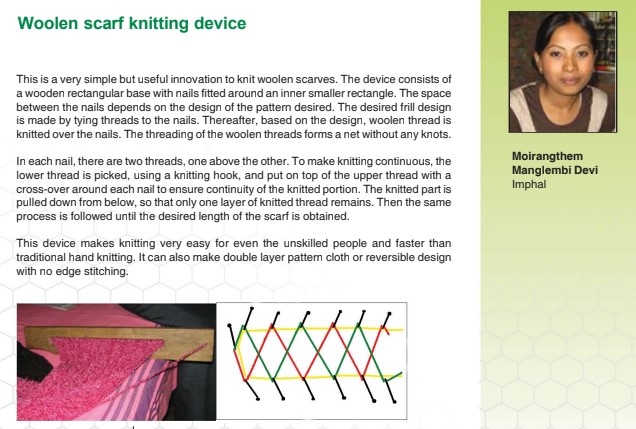 Woolen scarf knitting device

This is a very simple but useful innovation to knit woolen scarves. The device consists of a wooden rectangular base with nails fitted around an inner smaller rectangle. The space between the nails depends on the design of the pattern desired. The desired frill design is made by tying threads to the nails. Thereafter, based on the design, woolen thread is knitted over the nails. The threading of the woolen threads forms a net without any knots.

In each nail, there are two threads, one above the other. To make knitting continuous, the lower thread is picked, using a knitting hook, and put on top of the upper thread with a cross-over around each nail to ensure continuity of the knitted portion. The knitted part is pulled down from below, so that only one layer of knitted thread remains. Then the same process is followed until the desired length of the scarf is obtained.

This device makes knitting very easy for even the unskilled people and faster than traditional hand knitting. It can also make double layer pattern cloth or reversible design with no edge stitching.

Moirangthem Manglembi Devi
Imphal